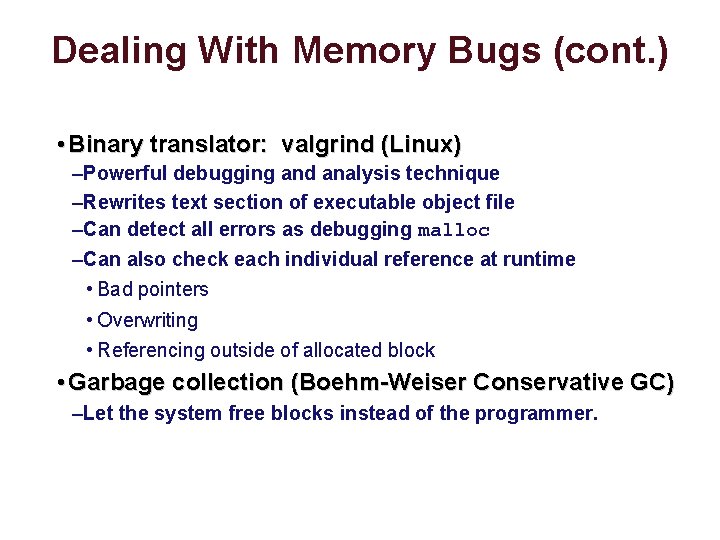 Dealing With Memory Bugs (cont.)

• Binary translator: valgrind (Linux)
–Powerful debugging and analysis technique
–Rewrites text section of executable object file
–Can detect all errors as debugging malloc
–Can also check each individual reference at runtime
• Bad pointers
• Overwriting
• Referencing outside of allocated block

• Garbage collection (Boehm-Weiser Conservative GC)
–Let the system free blocks instead of the programmer.